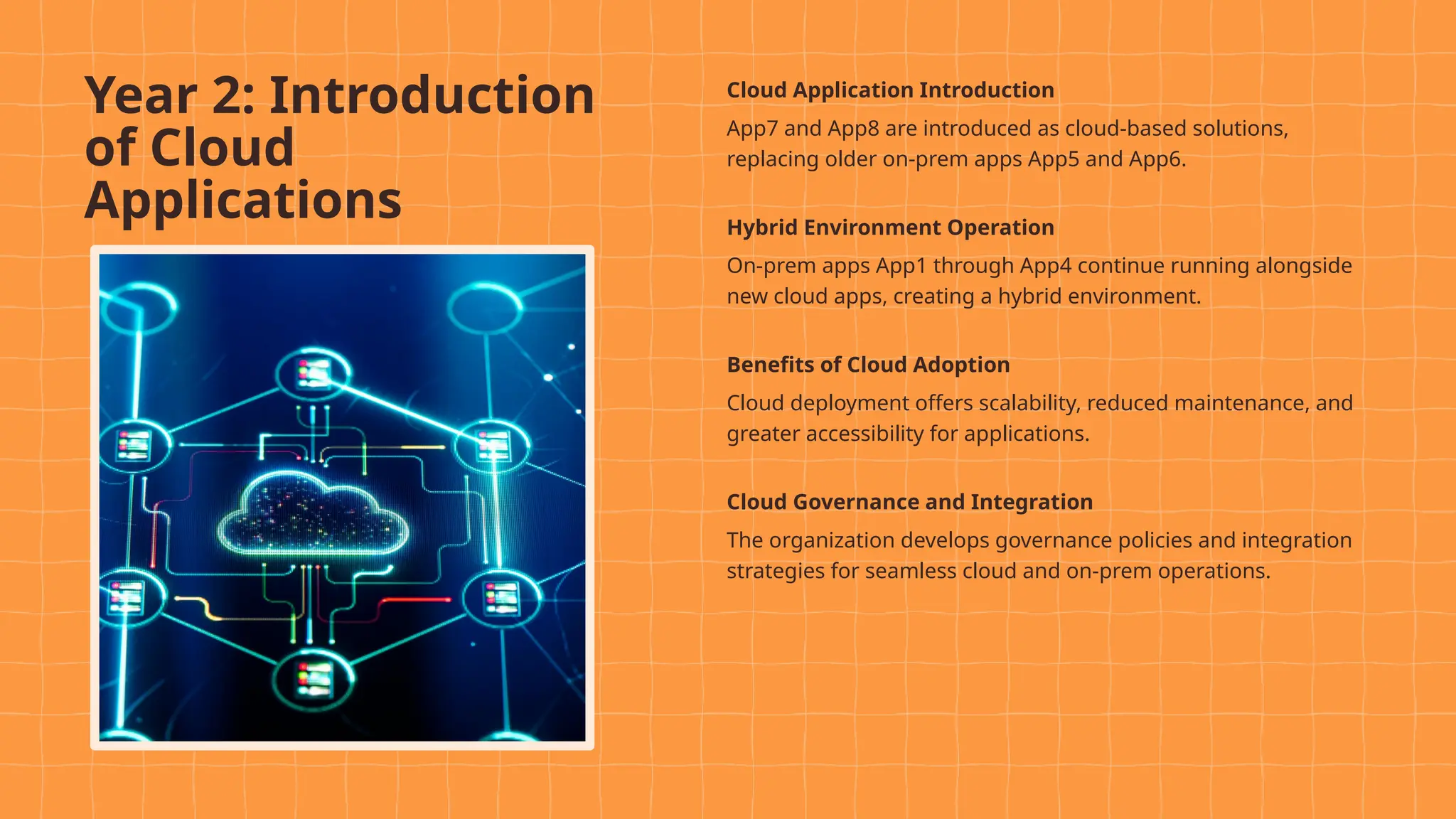 Year 2: Introduction of Cloud Applications

Cloud Application Introduction

App7 and App8 are introduced as cloud-based solutions, replacing older on-prem apps App5 and App6.

Hybrid Environment Operation

On-prem apps App1 through App4 continue running alongside new cloud apps, creating a hybrid environment.

Benefits of Cloud Adoption

Cloud deployment offers scalability, reduced maintenance, and greater accessibility for applications.

Cloud Governance and Integration

The organization develops governance policies and integration strategies for seamless cloud and on-prem operations.